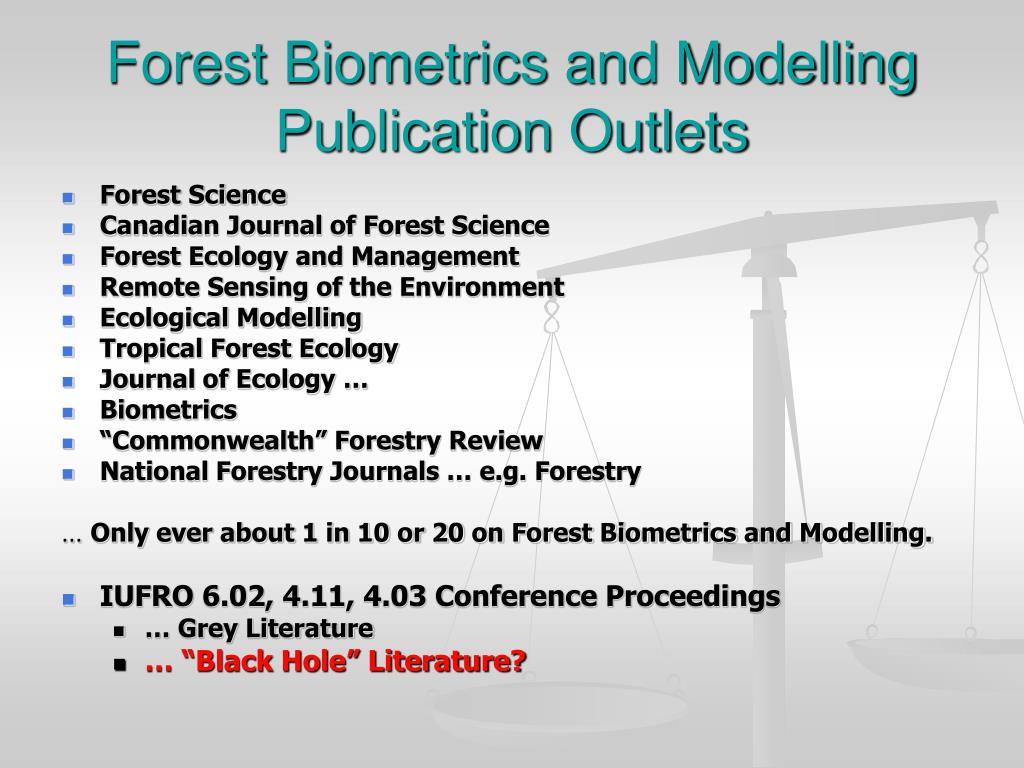 Forest Biometrics and Modelling Publication Outlets

- Forest Science
- Canadian Journal of Forest Science
- Forest Ecology and Management
- Remote Sensing of the Environment
- Ecological Modelling
- Tropical Forest Ecology
- Journal of Ecology …
- Biometrics
- “Commonwealth” Forestry Review
- National Forestry Journals … e.g. Forestry

… Only ever about 1 in 10 or 20 on Forest Biometrics and Modelling.

- IUFRO 6.02, 4.11, 4.03 Conference Proceedings
  - … Grey Literature
  - … “Black Hole” Literature?